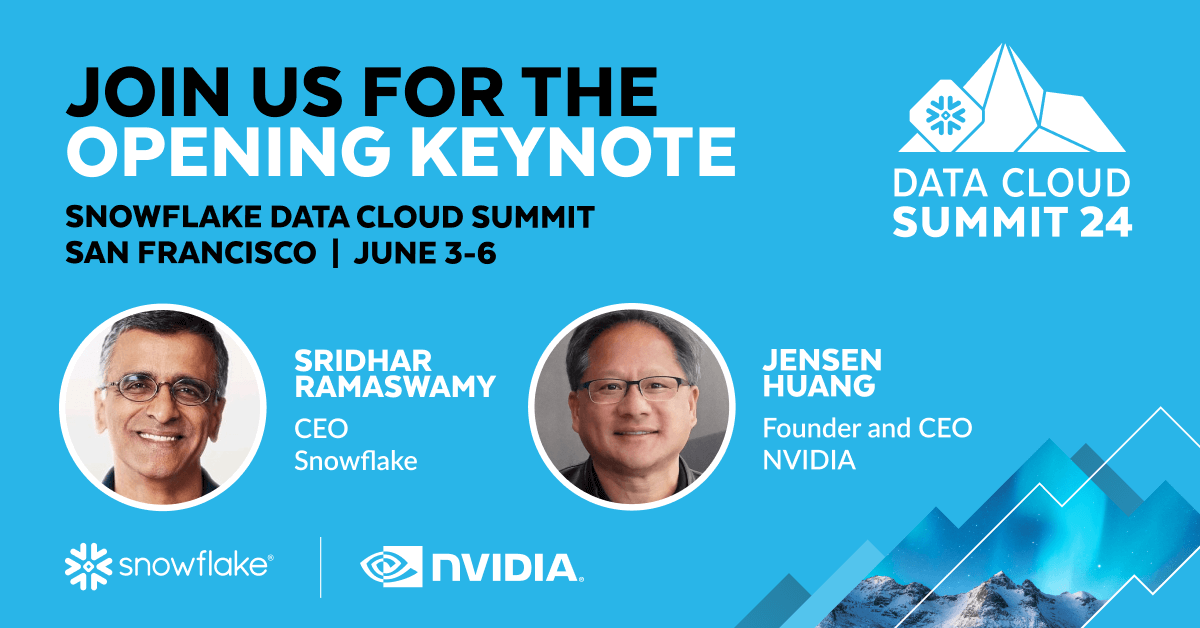 JOIN US FOR THE OPENING KEYNOTE

SNOWFLAKE DATA CLOUD SUMMIT
SAN FRANCISCO | JUNE 3-6

DATA CLOUD SUMMIT 24

SRIDHAR RAMASWAMY
CEO
Snowflake

JENSEN HUANG
Founder and CEO
NVIDIA

snowflake®

NVIDIA.